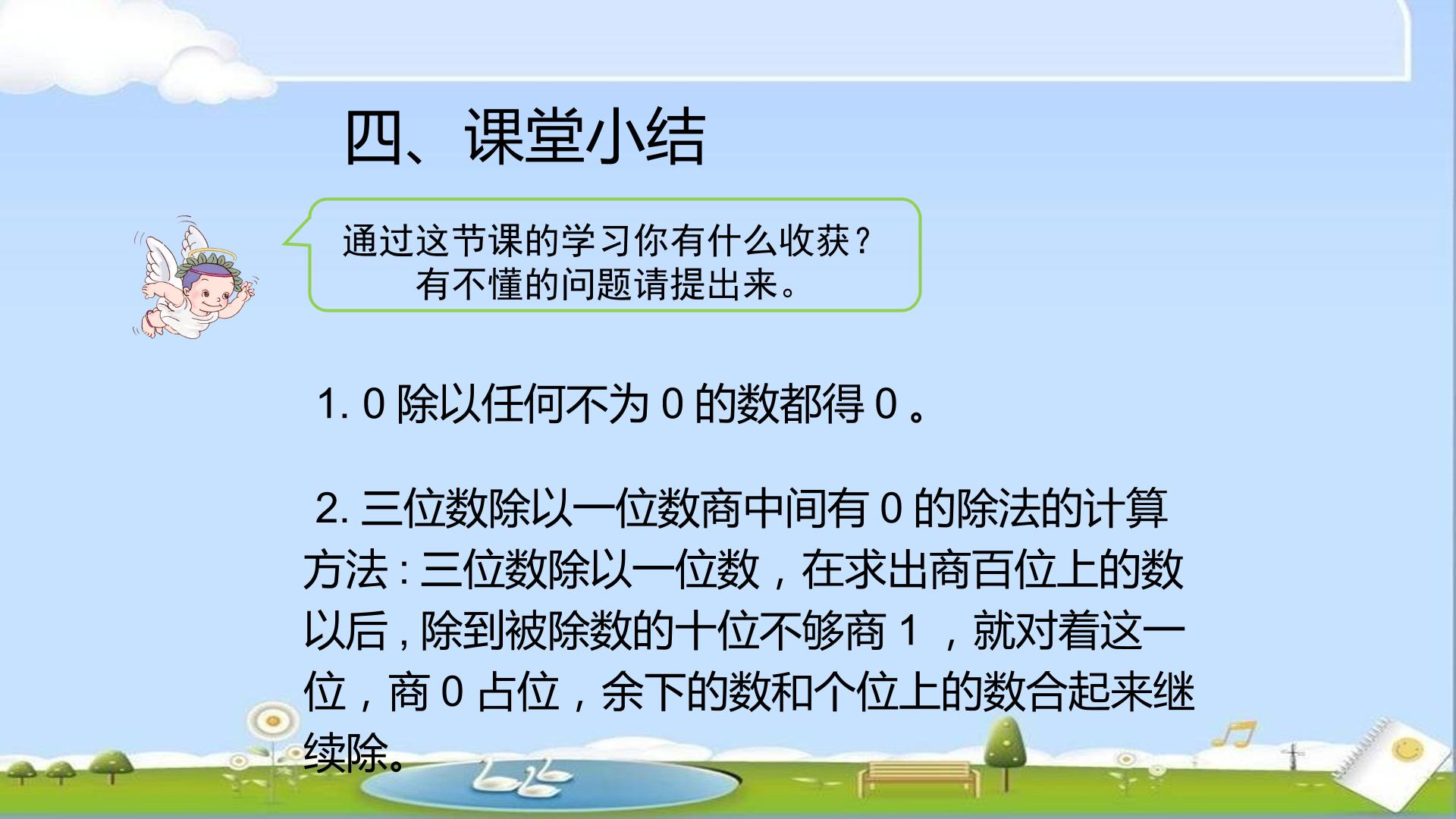 四、课堂小结

通过这节课的学习你有什么收获？
有不懂的问题请提出来。

1.0除以任何不为0的数都得0。

2.三位数除以一位数商中间有0的除法的计算方法：三位数除以一位数，在求出商百位上的数以后，除到被除数的十位不够商1，就对着这一位，商0占位，余下的数和个位上的数合起来继续除。